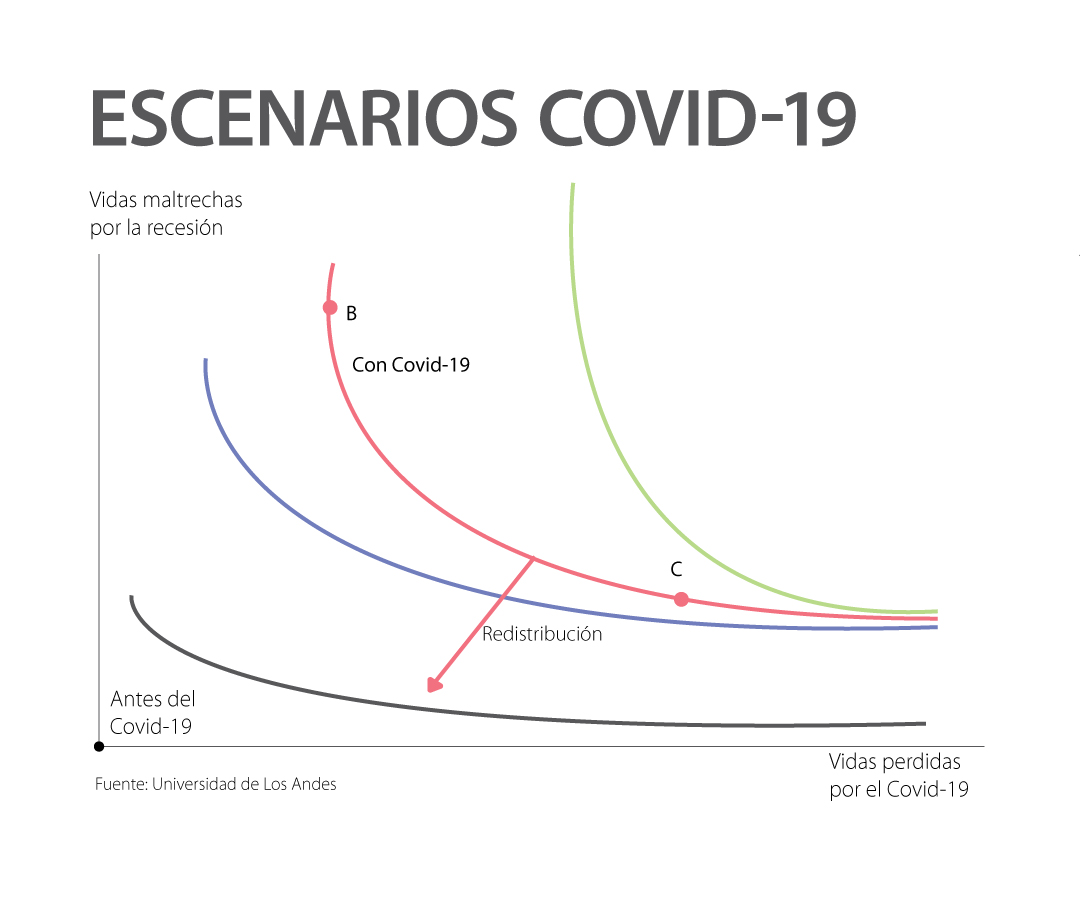 ESCENARIOS COVID-19

Vidas maltrechas por la recesión

B

Con Covid-19

C

Redistribución

Antes del Covid-19

Vidas perdidas por el Covid-19

Fuente: Universidad de Los Andes